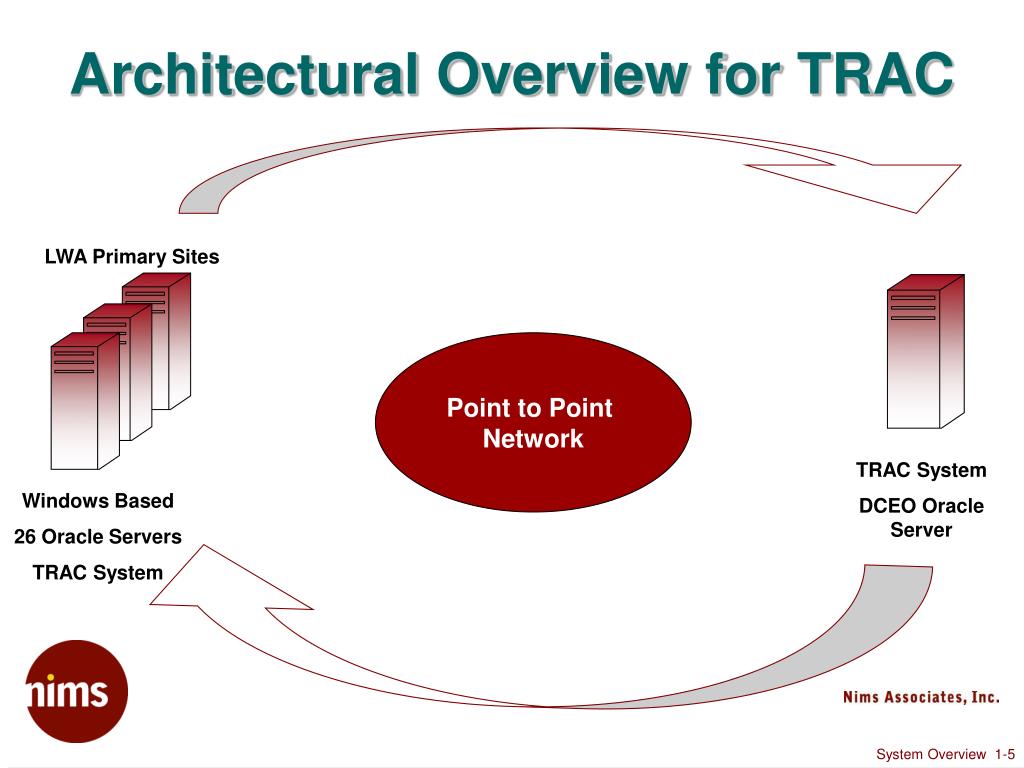 Architectural Overview for TRAC

LWA Primary Sites

Point to Point Network

Windows Based

26 Oracle Servers

TRAC System

TRAC System

DCEO Oracle Server

nims

Nims Associates, Inc.

System Overview 1-5